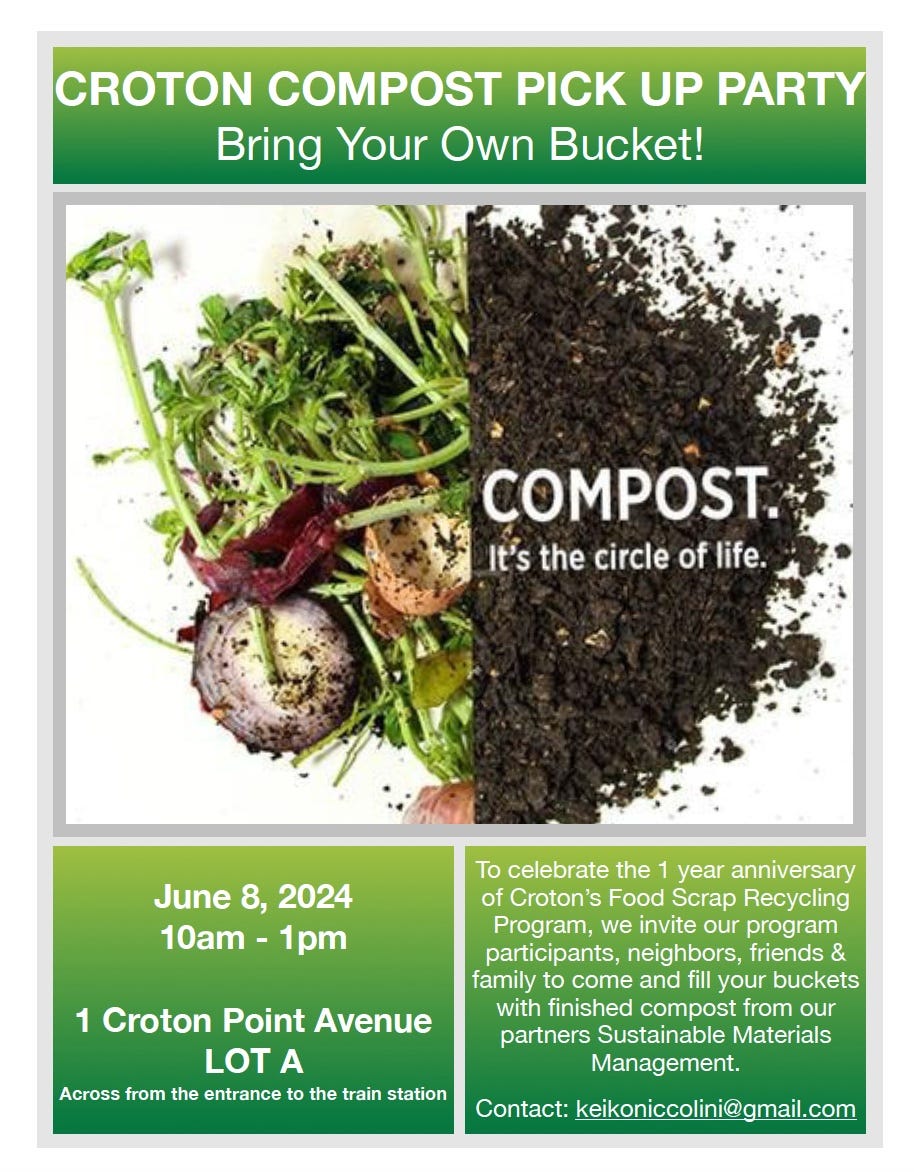 CROTON COMPOST PICK UP PARTY
Bring Your Own Bucket!

COMPOST.
It's the circle of life.

June 8, 2024
10am - 1pm

1 Croton Point Avenue
LOT A
Across from the entrance to the train station

To celebrate the 1 year anniversary of Croton's Food Scrap Recycling Program, we invite our program participants, neighbors, friends & family to come and fill your buckets with finished compost from our partners Sustainable Materials Management.

Contact: keikoniccolini@gmail.com